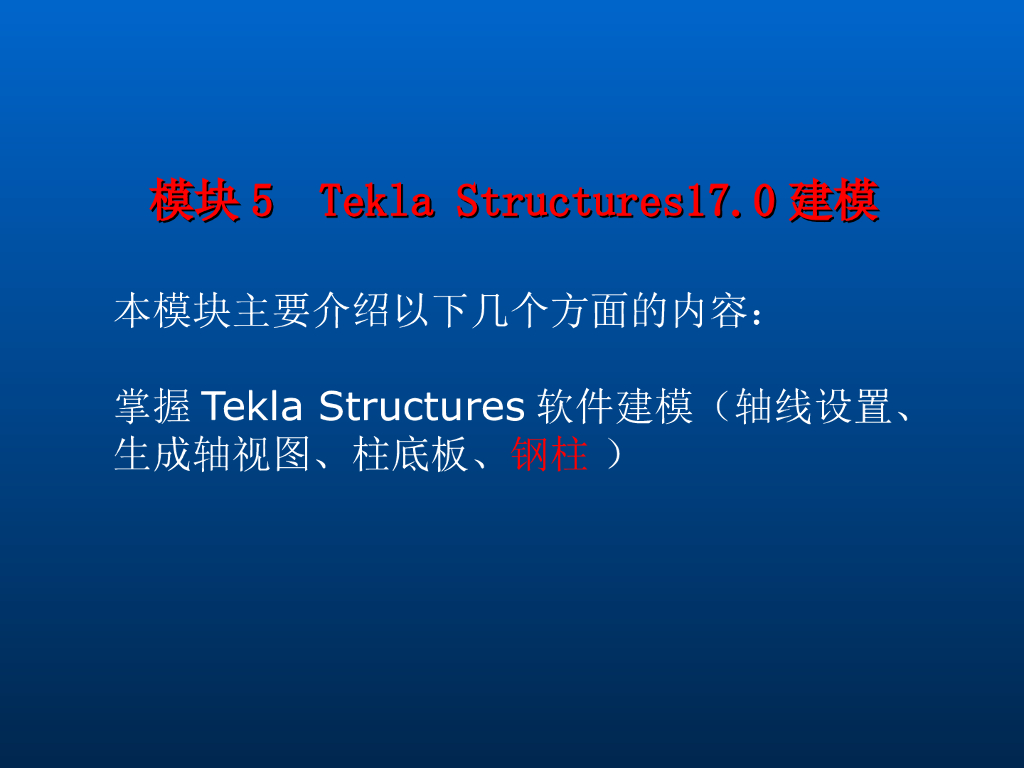 模块 5　Tekla Structures17.0 建模

本模块主要介绍以下几个方面的内容：

掌握 Tekla Structures 软件建模（轴线设置、生成轴视图、柱底板、钢柱 ）